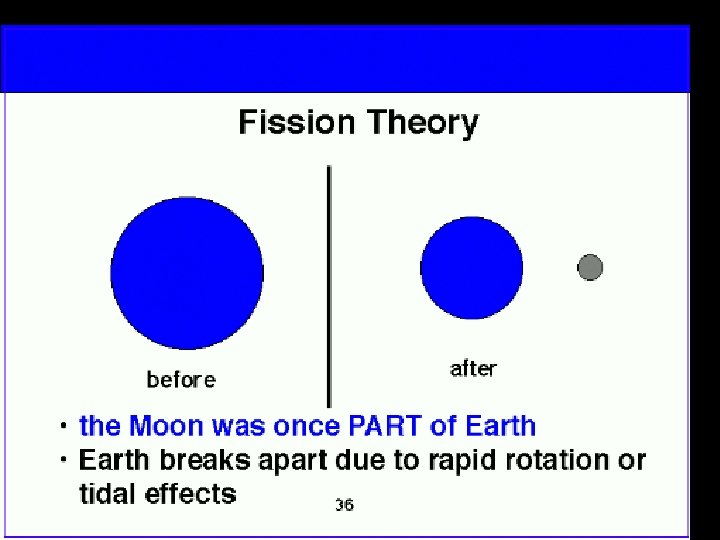 Fission Theory

before

after

• the Moon was once PART of Earth
• Earth breaks apart due to rapid rotation or tidal effects

36